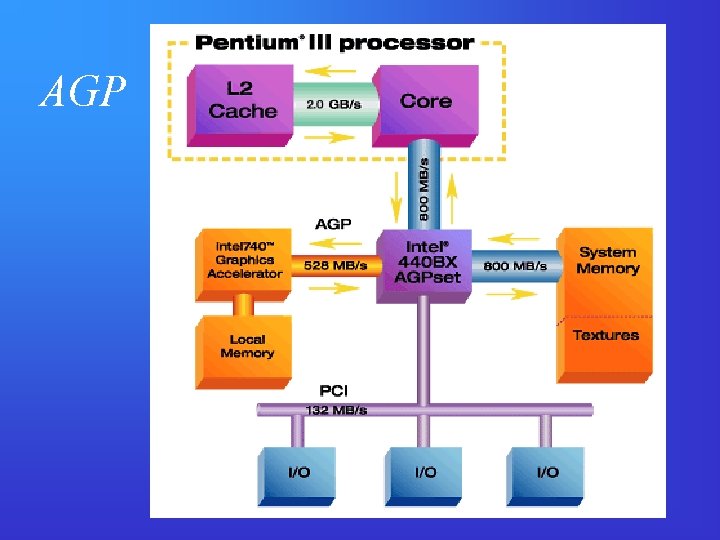 AGP

Pentium® III processor

L2 Cache

2.0 GB/s

Core

800 MB/s

AGP

Intel740™ Graphics Accelerator

528 MB/s

Intel® 440BX AGPset

800 MB/s

System Memory

Textures

Local Memory

PCI

132 MB/s

I/O

I/O

I/O